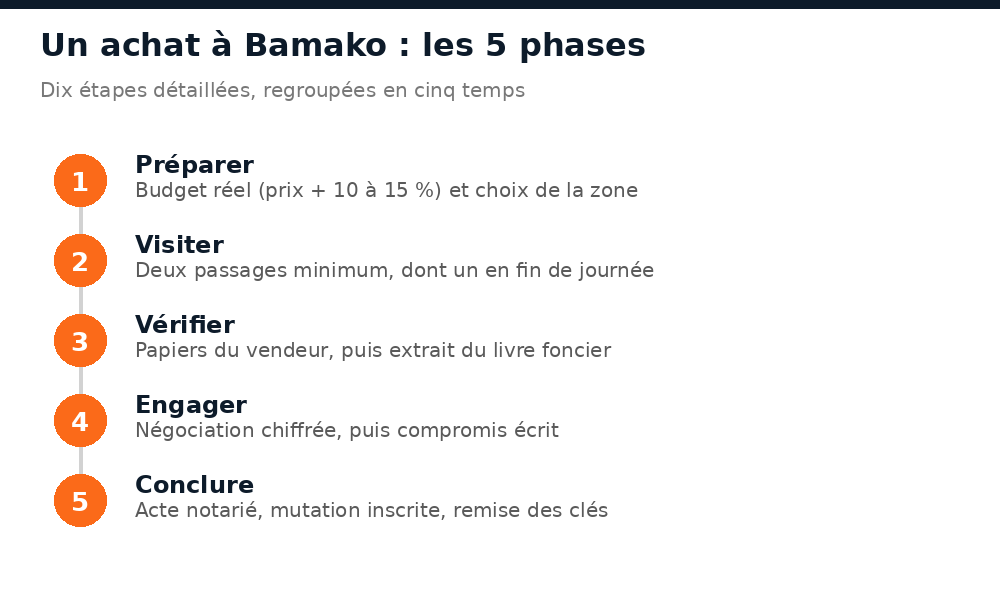 Un achat à Bamako : les 5 phases

Dix étapes détaillées, regroupées en cinq temps

1
Préparer
Budget réel (prix + 10 à 15 %) et choix de la zone

2
Visiter
Deux passages minimum, dont un en fin de journée

3
Vérifier
Papiers du vendeur, puis extrait du livre foncier

4
Engager
Négociation chiffrée, puis compromis écrit

5
Conclure
Acte notarié, mutation inscrite, remise des clés